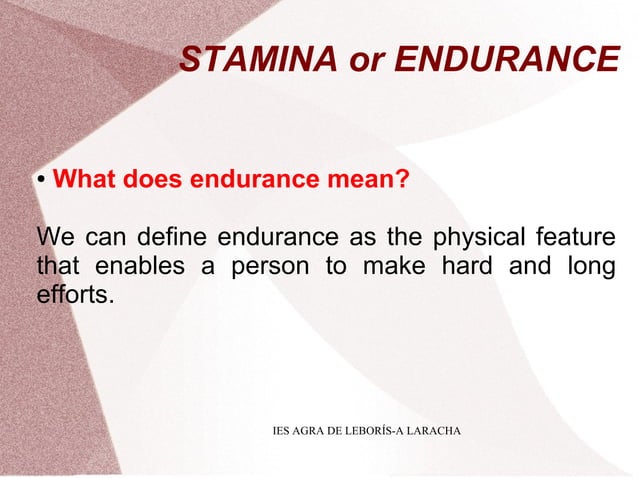 STAMINA or ENDURANCE

• What does endurance mean?

We can define endurance as the physical feature that enables a person to make hard and long efforts.

IES AGRA DE LEBORÍS-A LARACHA